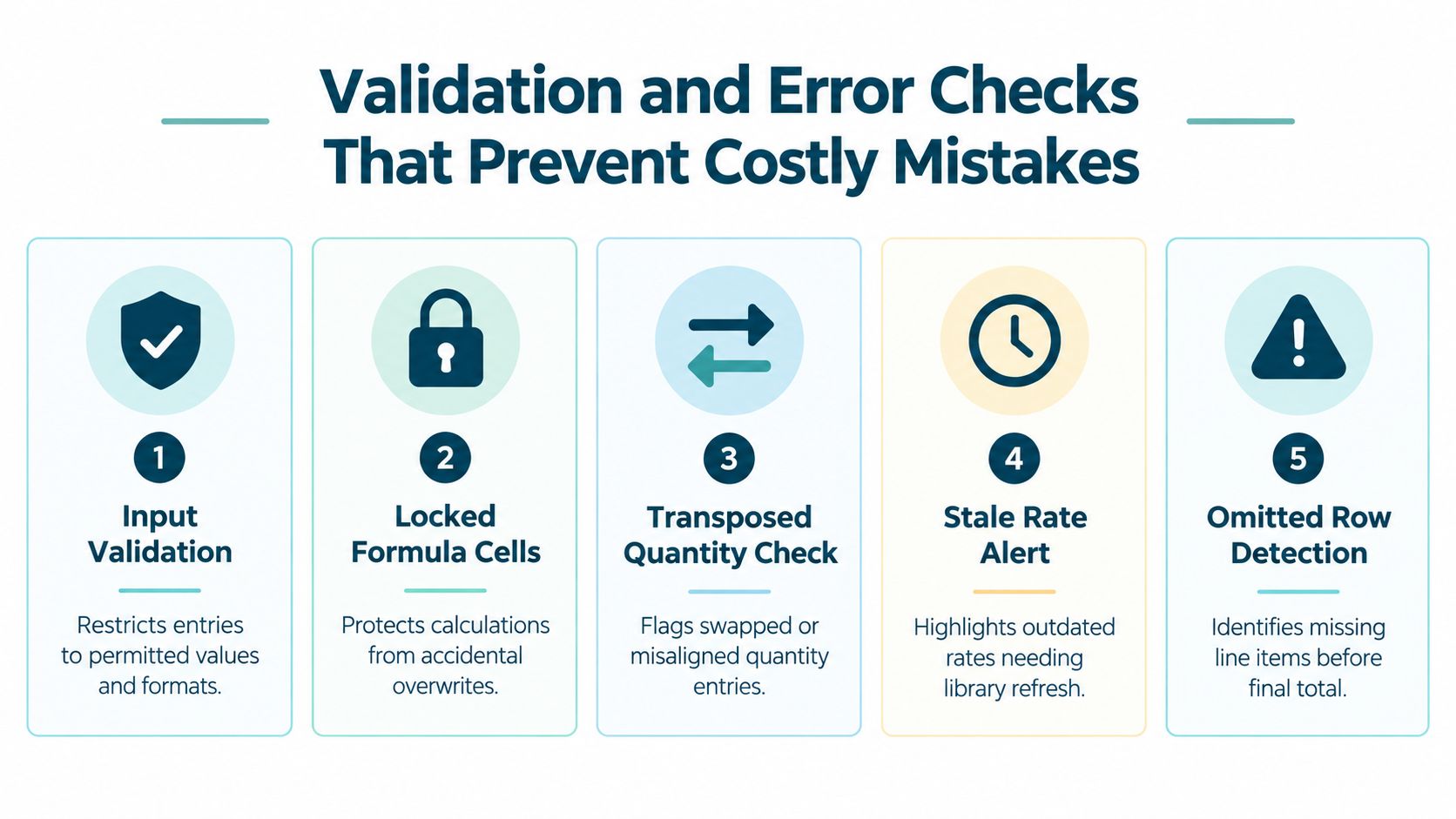 Validation and Error Checks That Prevent Costly Mistakes

1

Input Validation

Restricts entries to permitted values and formats.

2

Locked Formula Cells

Protects calculations from accidental overwrites.

3

Transposed Quantity Check

Flags swapped or misaligned quantity entries.

4

Stale Rate Alert

Highlights outdated rates needing library refresh.

5

Omitted Row Detection

Identifies missing line items before final total.